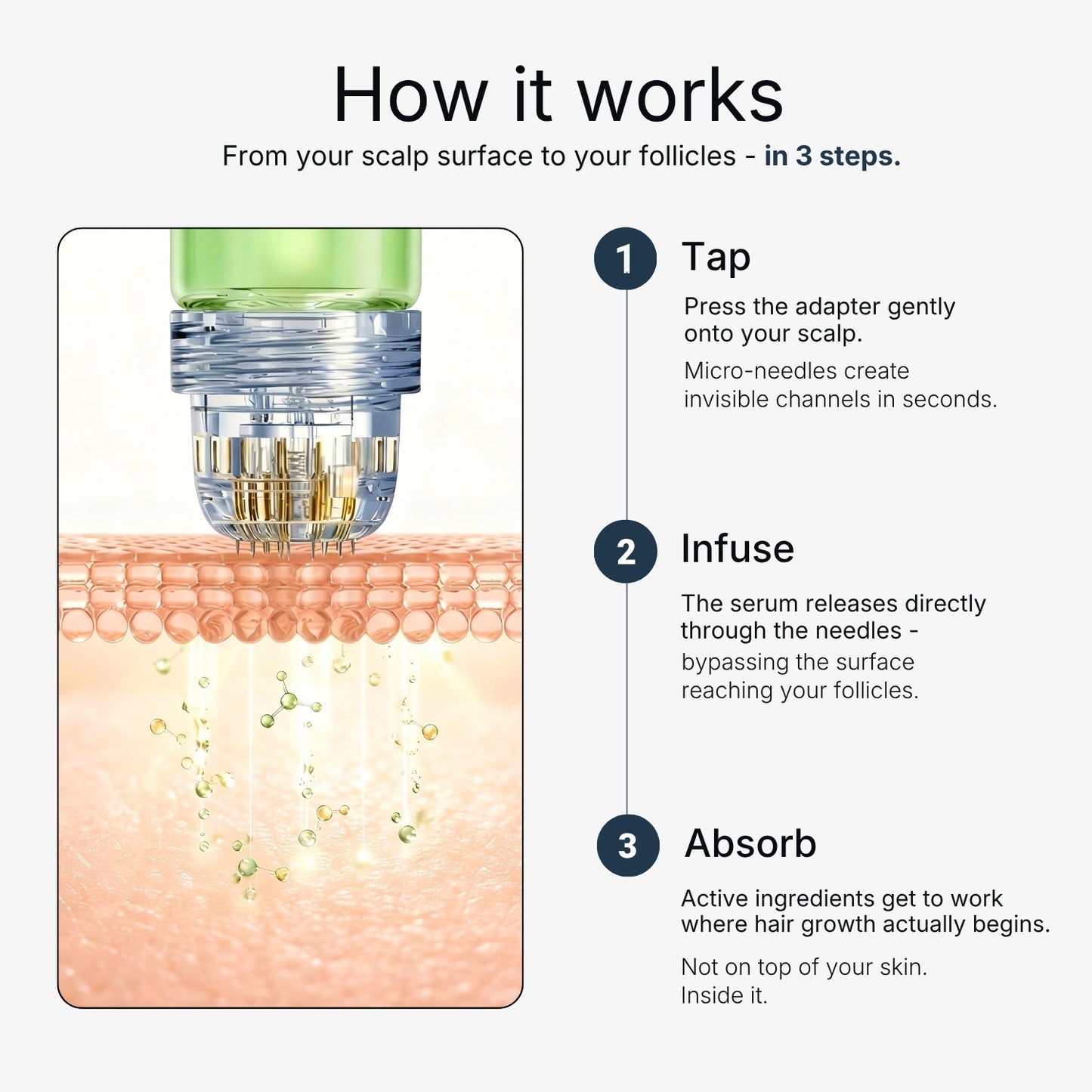 How it works

From your scalp surface to your follicles - in 3 steps.

1 Tap

Press the adapter gently onto your scalp.

Micro-needles create invisible channels in seconds.

2 Infuse

The serum releases directly through the needles - bypassing the surface reaching your follicles.

3 Absorb

Active ingredients get to work where hair growth actually begins.

Not on top of your skin. Inside it.